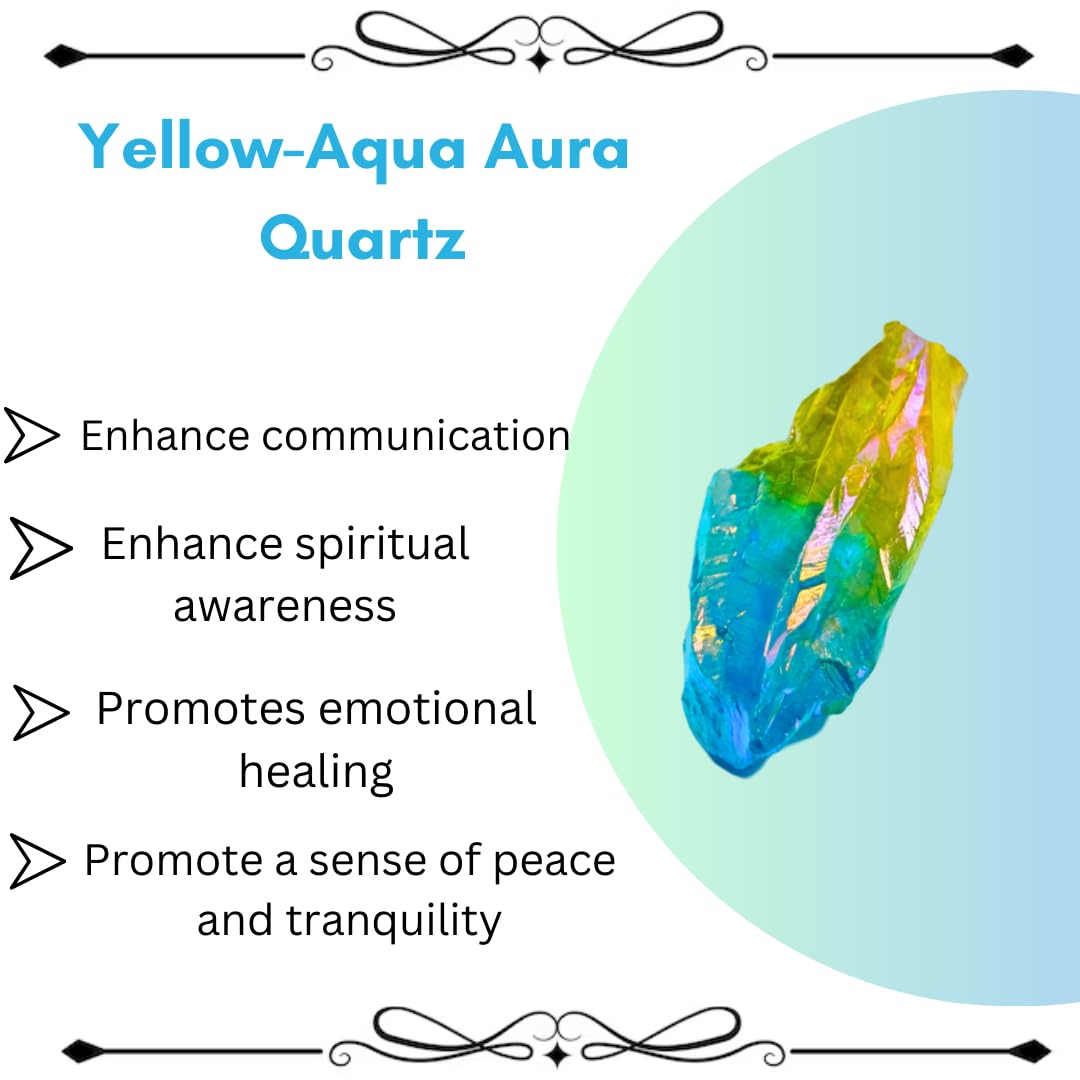 Yellow-Aqua Aura Quartz

Enhance communication

Enhance spiritual awareness

Promotes emotional healing

Promote a sense of peace and tranquility